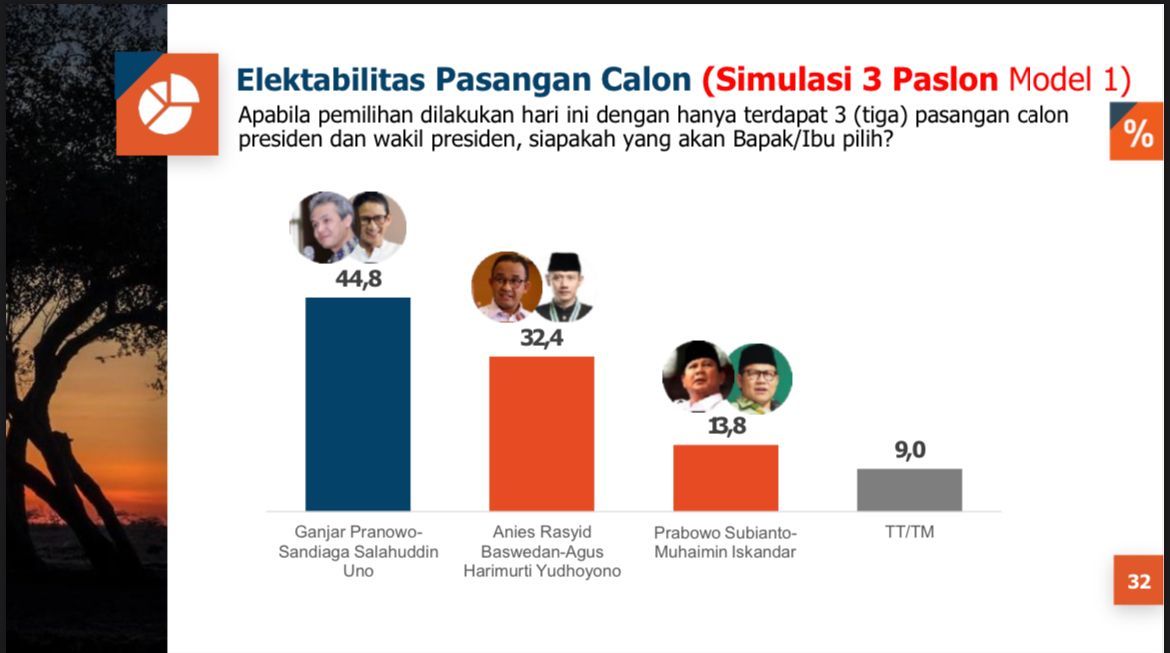 Elektabilitas Pasangan Calon (Simulasi 3 Paslon Model 1)

Apabila pemilihan dilakukan hari ini dengan hanya terdapat 3 (tiga) pasangan calon presiden dan wakil presiden, siapakah yang akan Bapak/Ibu pilih?

%

44,8

32,4

13,8

9,0

Ganjar Pranowo-Sandiaga Salahuddin Uno

Anies Rasyid Baswedan-Agus Harimurti Yudhoyono

Prabowo Subianto-Muhaimin Iskandar

TT/TM

32